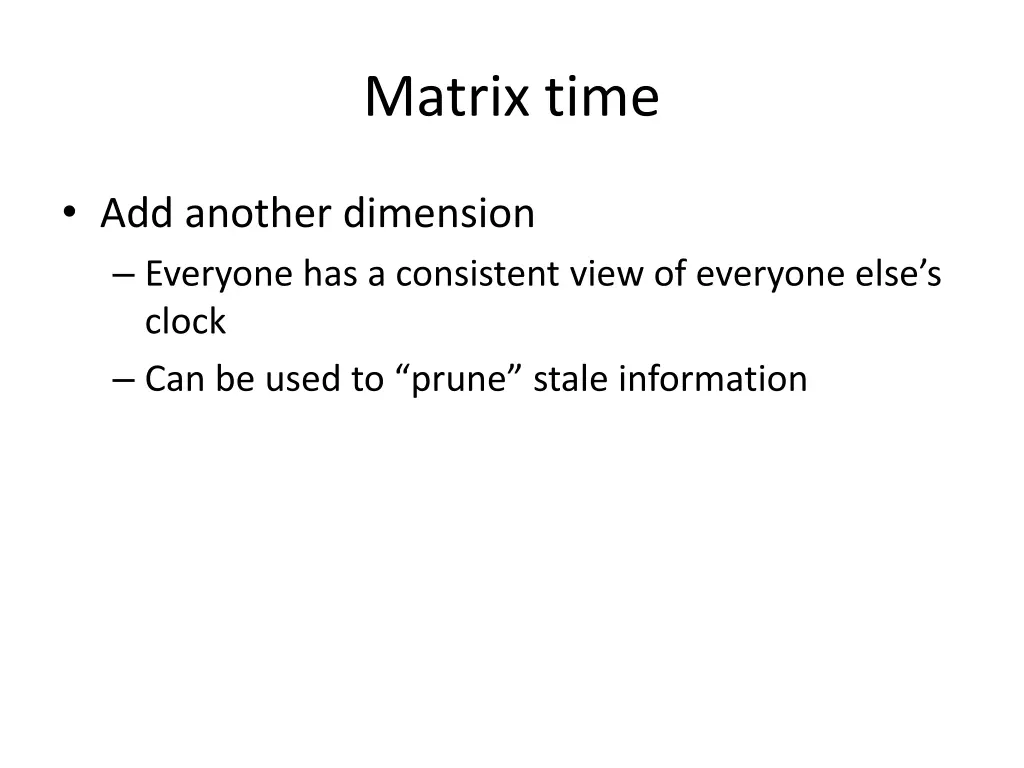 Matrix time

• Add another dimension
  – Everyone has a consistent view of everyone else’s clock
  – Can be used to “prune” stale information